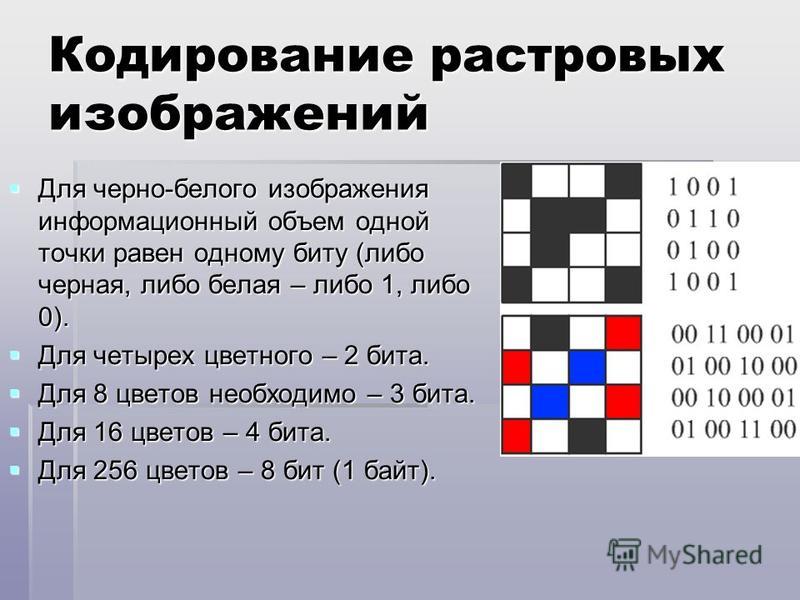 Кодирование растровых изображений

Для черно-белого изображения информационный объем одной точки равен одному биту (либо черная, либо белая – либо 1, либо 0).

Для четырех цветного – 2 бита.

Для 8 цветов необходимо – 3 бита.

Для 16 цветов – 4 бита.

Для 256 цветов – 8 бит (1 байт).

1 0 0 1
0 1 1 0
0 1 0 0
1 0 0 1

00 11 00 01
01 00 10 00
00 10 00 01
01 00 11 00

MyShared